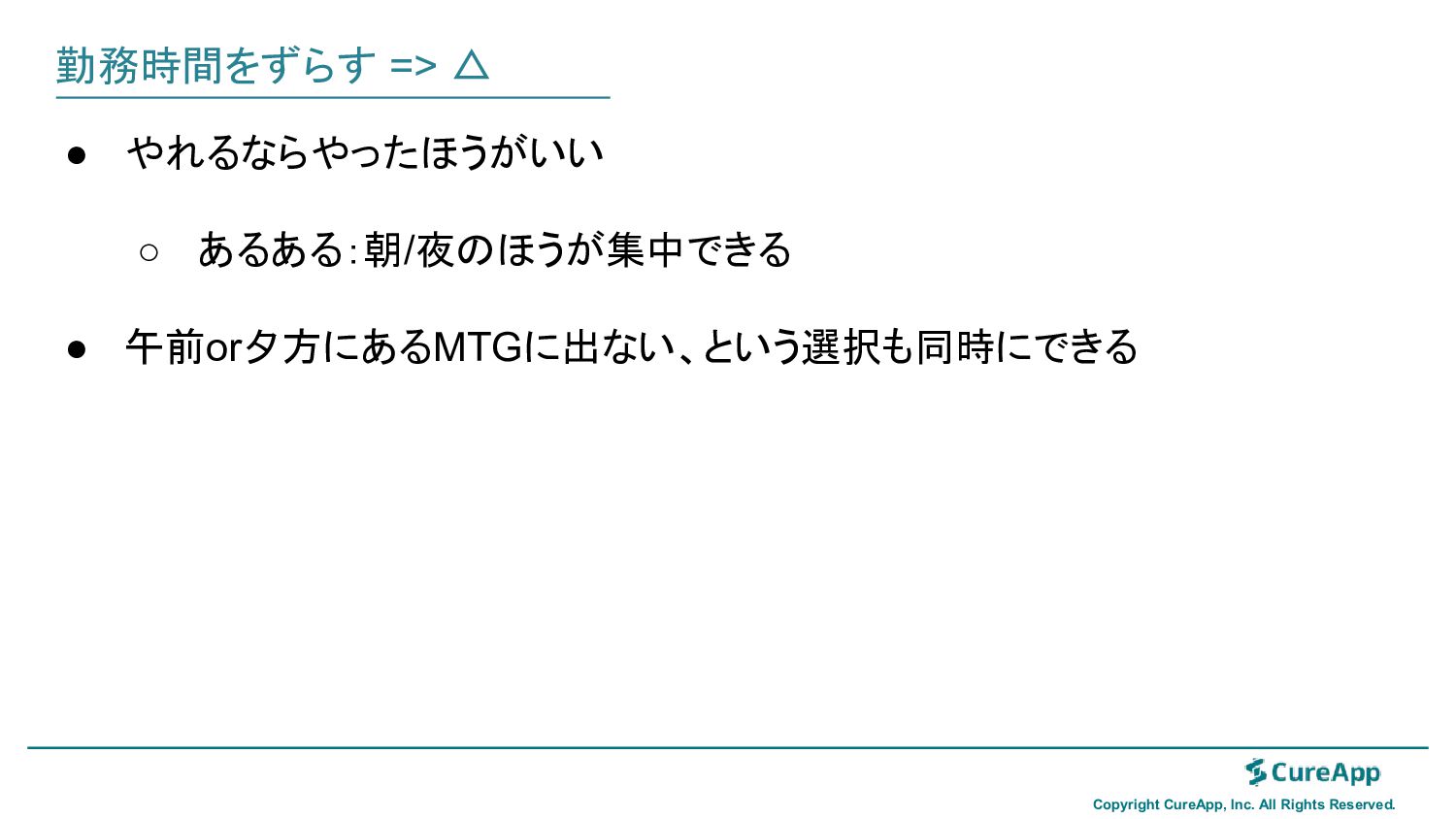 勤務時間をずらす => △

● やれるならやったほうがいい

○ あるある：朝/夜のほうが集中できる

● 午前or夕方にあるMTGに出ない、という選択も同時にできる

CureApp

Copyright CureApp, Inc. All Rights Reserved.